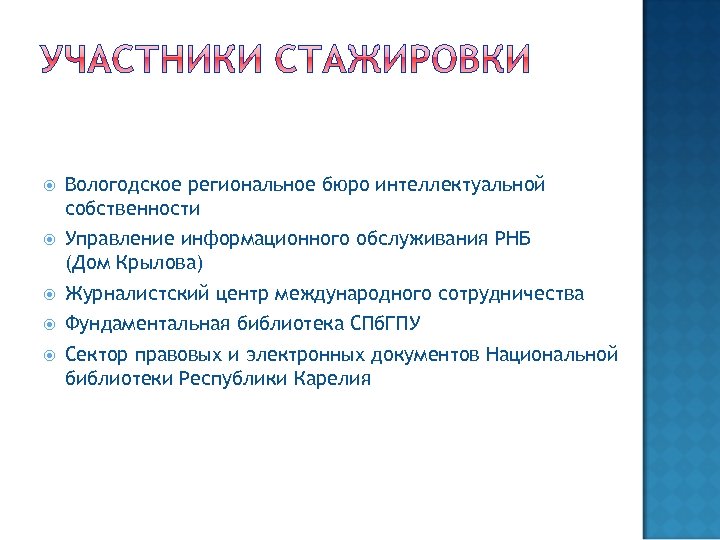 УЧАСТНИКИ СТАЖИРОВКИ

Вологодское региональное бюро интеллектуальной собственности

Управление информационного обслуживания РНБ (Дом Крылова)

Журналистский центр международного сотрудничества

Фундаментальная библиотека СПбГПУ

Сектор правовых и электронных документов Национальной библиотеки Республики Карелия